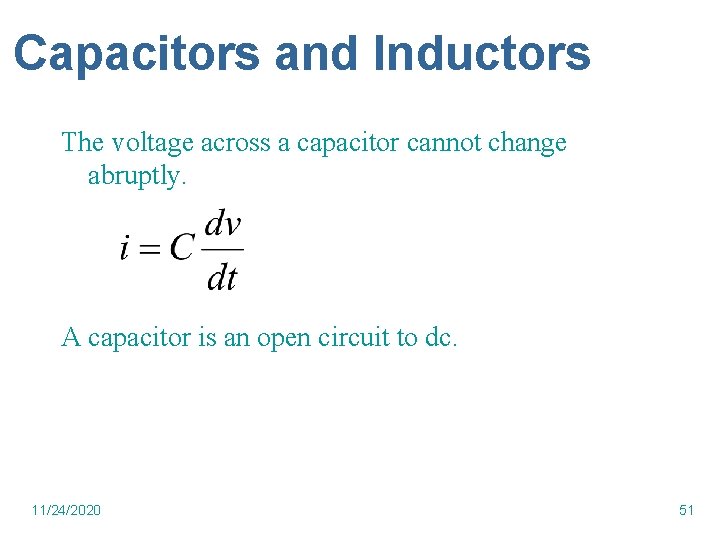 Capacitors and Inductors

The voltage across a capacitor cannot change abruptly.

$i = C\frac{dv}{dt}$

A capacitor is an open circuit to dc.

11/24/2020

51